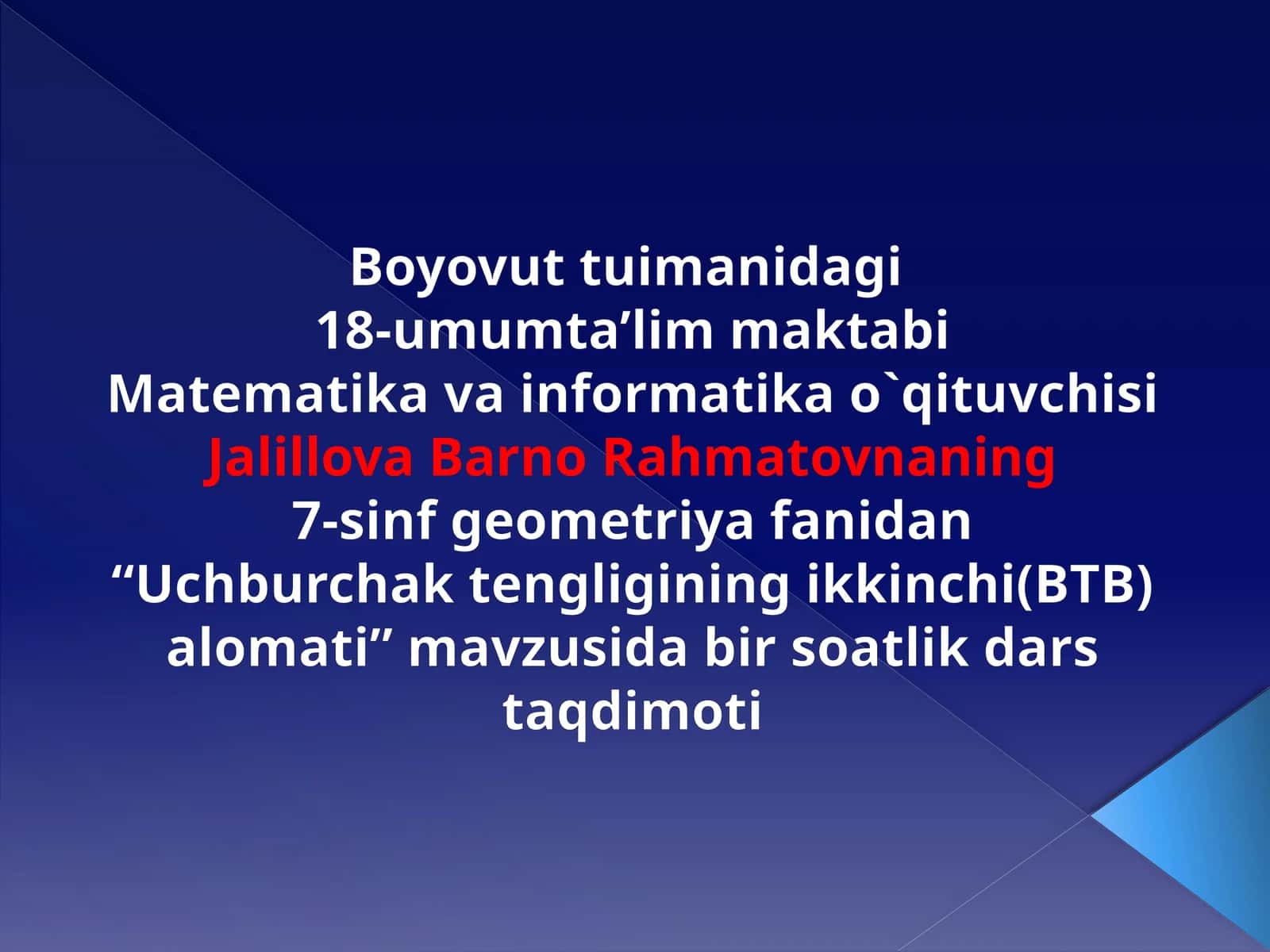 Boyovut tuimanidagi
18-umumta'lim maktabi
Matematika va informatika o`qituvchisi
Jalillova Barno Rahmatovnaning
7-sinf geometriya fanidan
"Uchburchak tengligining ikkinchi(BTB) alomati" mavzusida bir soatlik dars taqdimoti